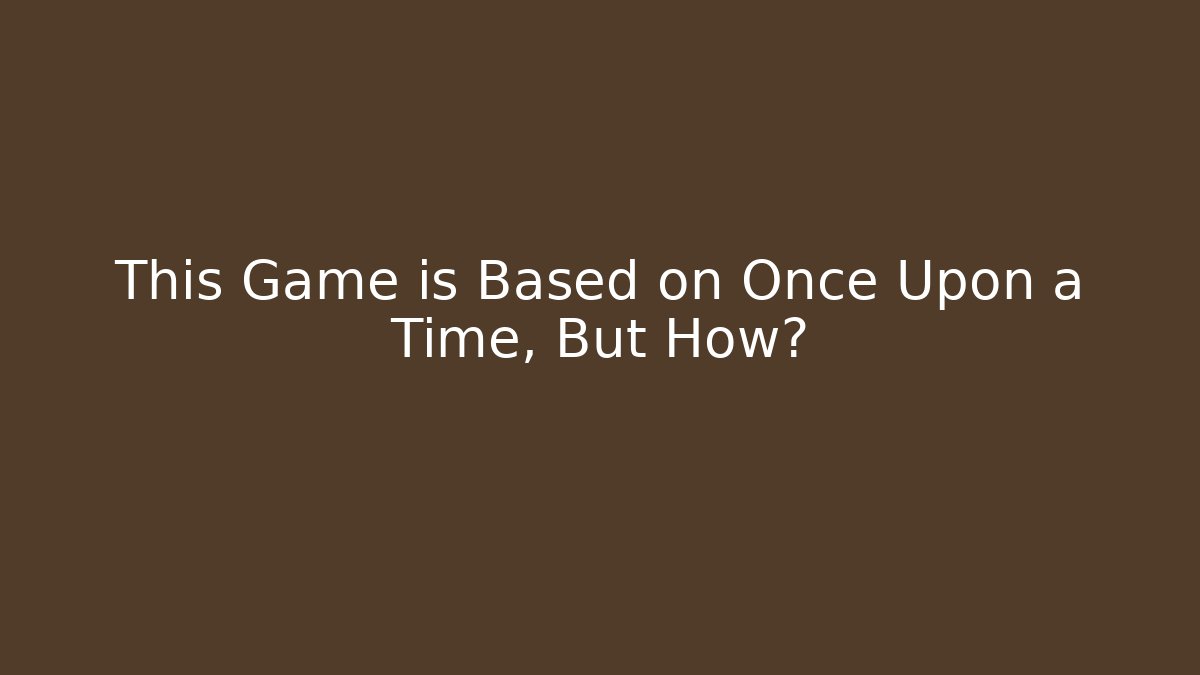 This Game is Based on Once Upon a Time, But How?